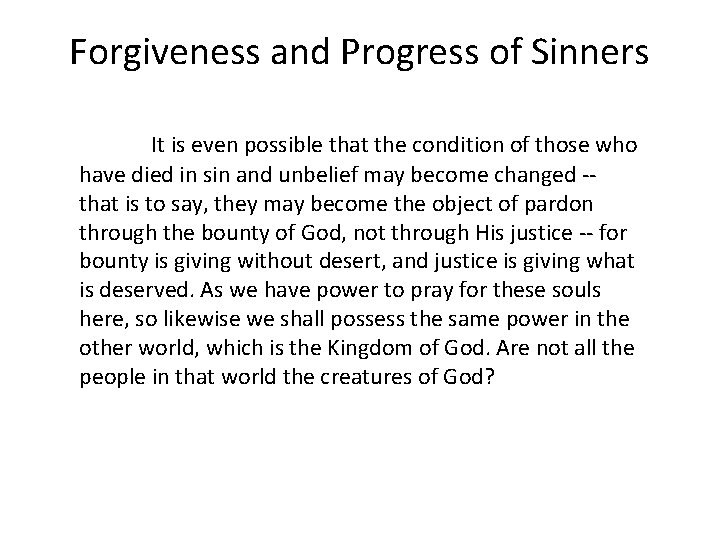 Forgiveness and Progress of Sinners

It is even possible that the condition of those who have died in sin and unbelief may become changed -- that is to say, they may become the object of pardon through the bounty of God, not through His justice -- for bounty is giving without desert, and justice is giving what is deserved. As we have power to pray for these souls here, so likewise we shall possess the same power in the other world, which is the Kingdom of God. Are not all the people in that world the creatures of God?